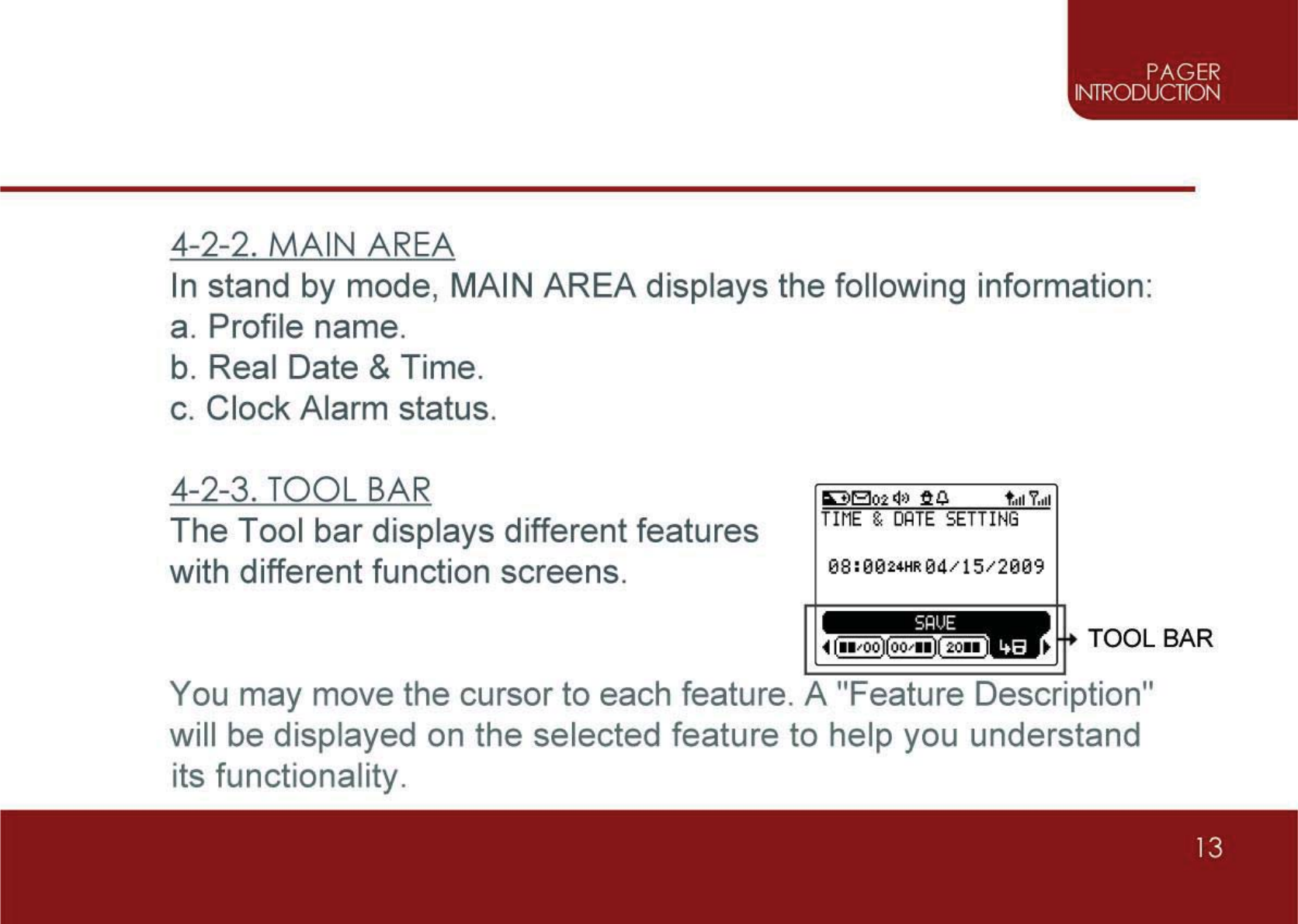 PAGER
INTRODUCTION

4-2-2. MAIN AREA
In stand by mode, MAIN AREA displays the following information:
a. Profile name.
b. Real Date & Time.
c. Clock Alarm status.

4-2-3. TOOL BAR
The Tool bar displays different features with different function screens.

02
TIME & DATE SETTING
08:00 24HR 04/15/2009
SAVE
■■/00 00/■■ 20■■
TOOL BAR

You may move the cursor to each feature. A "Feature Description" will be displayed on the selected feature to help you understand its functionality.

13